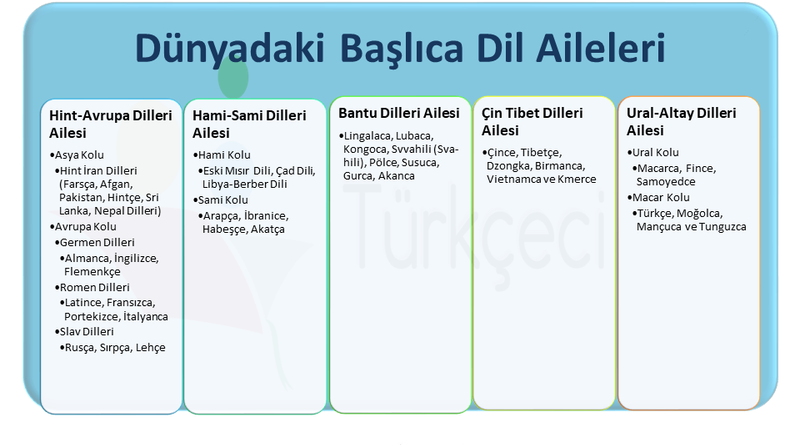 Dünyadaki Başlıca Dil Aileleri

Hint-Avrupa Dilleri Ailesi

•Asya Kolu
•Hint İran Dilleri (Farsça, Afgan, Pakistan, Hintçe, Sri Lanka, Nepal Dilleri)
•Avrupa Kolu
•Germen Dilleri
•Almanca, İngilizce, Flemenkçe
•Romen Dilleri
•Latince, Fransızca, Portekizce, İtalyanca
•Slav Dilleri
•Rusça, Sırpça, Lehçe

Hami-Sami Dilleri Ailesi

•Hami Kolu
•Eski Mısır Dili, Çad Dili, Libya-Berber Dili
•Sami Kolu
•Arapça, İbranice, Habeşçe, Akatça

Bantu Dilleri Ailesi

•Lingalaca, Lubaca, Kongoca, Svvahili (Svahili), Pölce, Susuca, Gurca, Akanca

Çin Tibet Dilleri Ailesi

•Çince, Tibetçe, Dzongka, Birmanca, Vietnamca ve Kmerce

Ural-Altay Dilleri Ailesi

•Ural Kolu
•Macarca, Fince, Samoyedce
•Macar Kolu
•Türkçe, Moğolca, Mançuca ve Tunguzca

Türkçeci